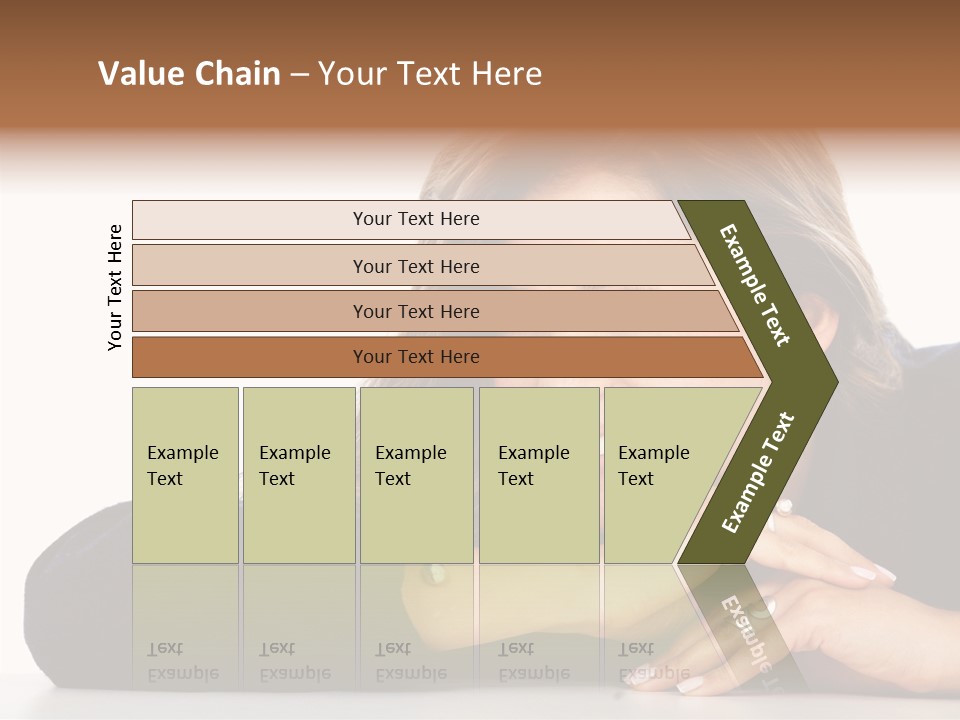 Value Chain – Your Text Here

Your Text Here

Your Text Here

Your Text Here

Your Text Here

Your Text Here

Example Text

Example Text

Example Text

Example Text

Example Text

Example Text

Example Text